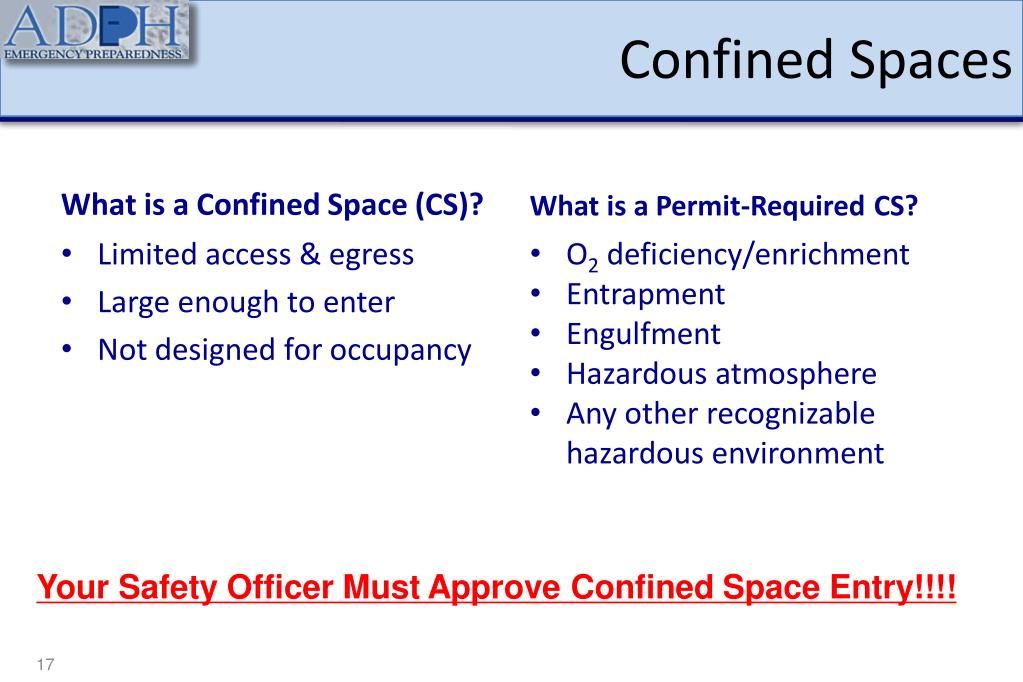 ADPH
EMERGENCY PREPAREDNESS

Confined Spaces

What is a Confined Space (CS)?

• Limited access & egress
• Large enough to enter
• Not designed for occupancy

What is a Permit-Required CS?

• $O_2$ deficiency/enrichment
• Entrapment
• Engulfment
• Hazardous atmosphere
• Any other recognizable hazardous environment

Your Safety Officer Must Approve Confined Space Entry!!!!

17